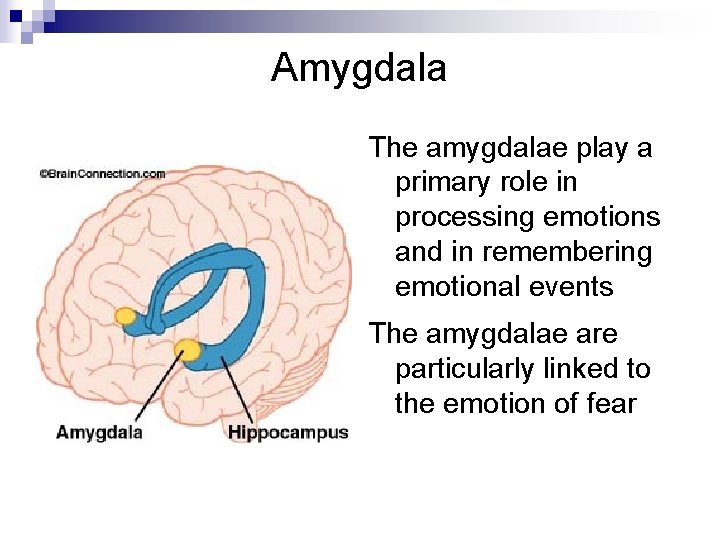 Amygdala

©BrainConnection.com

Amygdala

Hippocampus

The amygdalae play a primary role in processing emotions and in remembering emotional events

The amygdalae are particularly linked to the emotion of fear